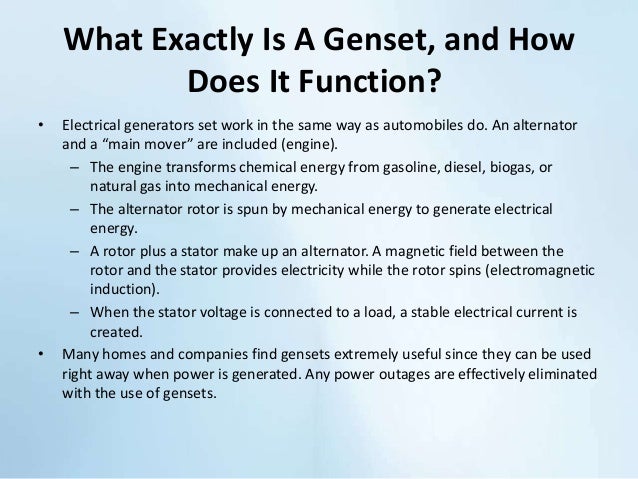 What Exactly Is A Genset, and How Does It Function?

• Electrical generators set work in the same way as automobiles do. An alternator and a “main mover” are included (engine).
– The engine transforms chemical energy from gasoline, diesel, biogas, or natural gas into mechanical energy.
– The alternator rotor is spun by mechanical energy to generate electrical energy.
– A rotor plus a stator make up an alternator. A magnetic field between the rotor and the stator provides electricity while the rotor spins (electromagnetic induction).
– When the stator voltage is connected to a load, a stable electrical current is created.
• Many homes and companies find gensets extremely useful since they can be used right away when power is generated. Any power outages are effectively eliminated with the use of gensets.